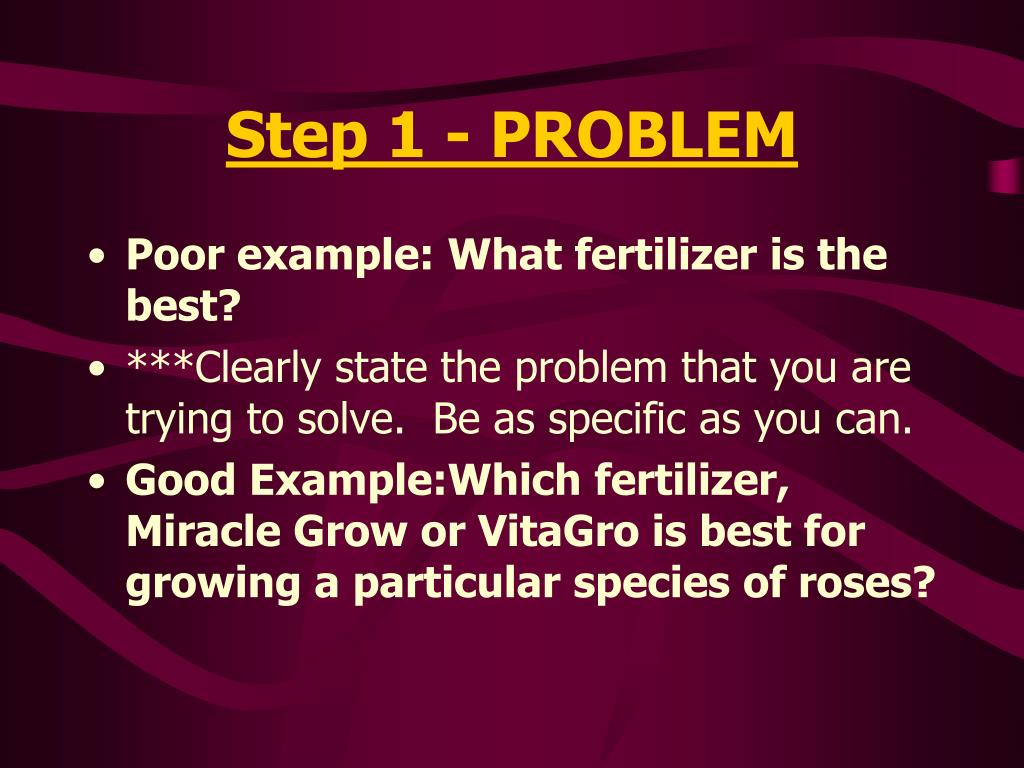 Step 1 - PROBLEM

• Poor example: What fertilizer is the best?
• ***Clearly state the problem that you are trying to solve.  Be as specific as you can.
• Good Example:Which fertilizer, Miracle Grow or VitaGro is best for growing a particular species of roses?